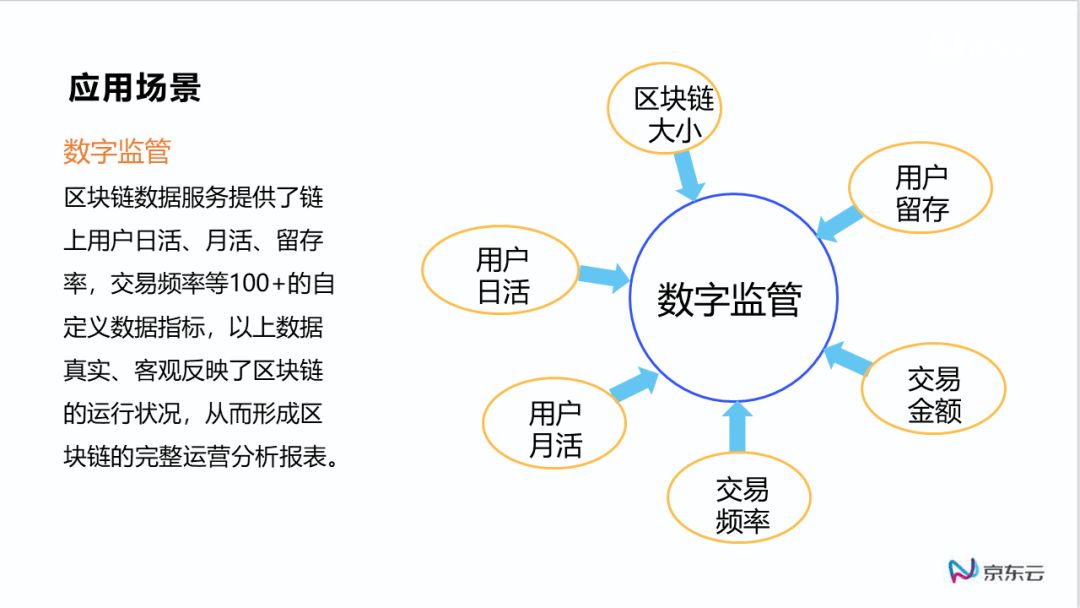 应用场景

数字监管

区块链数据服务提供了链上用户日活、月活、留存率，交易频率等100+的自定义数据指标，以上数据真实、客观反映了区块链的运行状况，从而形成区块链的完整运营分析报表。

区块链大小

用户留存

用户日活

数字监管

交易金额

用户月活

交易频率

京东云